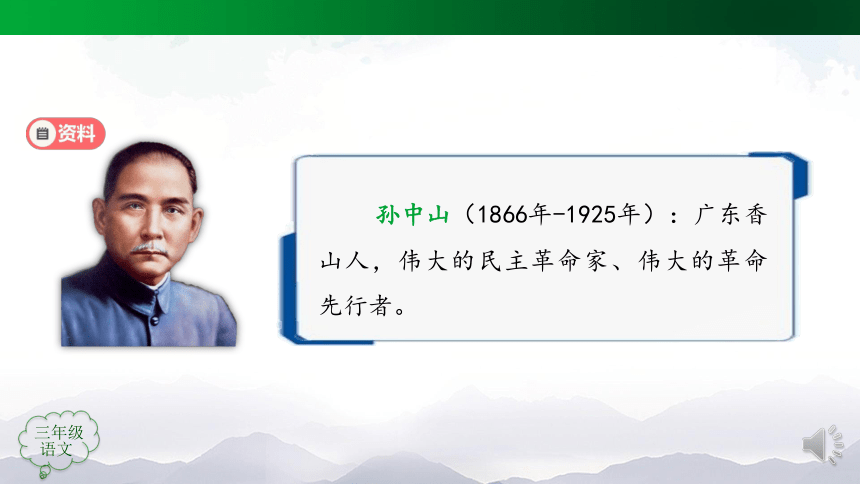 资料

孙中山（1866年-1925年）：广东香山人，伟大的民主革命家、伟大的革命先行者。

三年级
语文